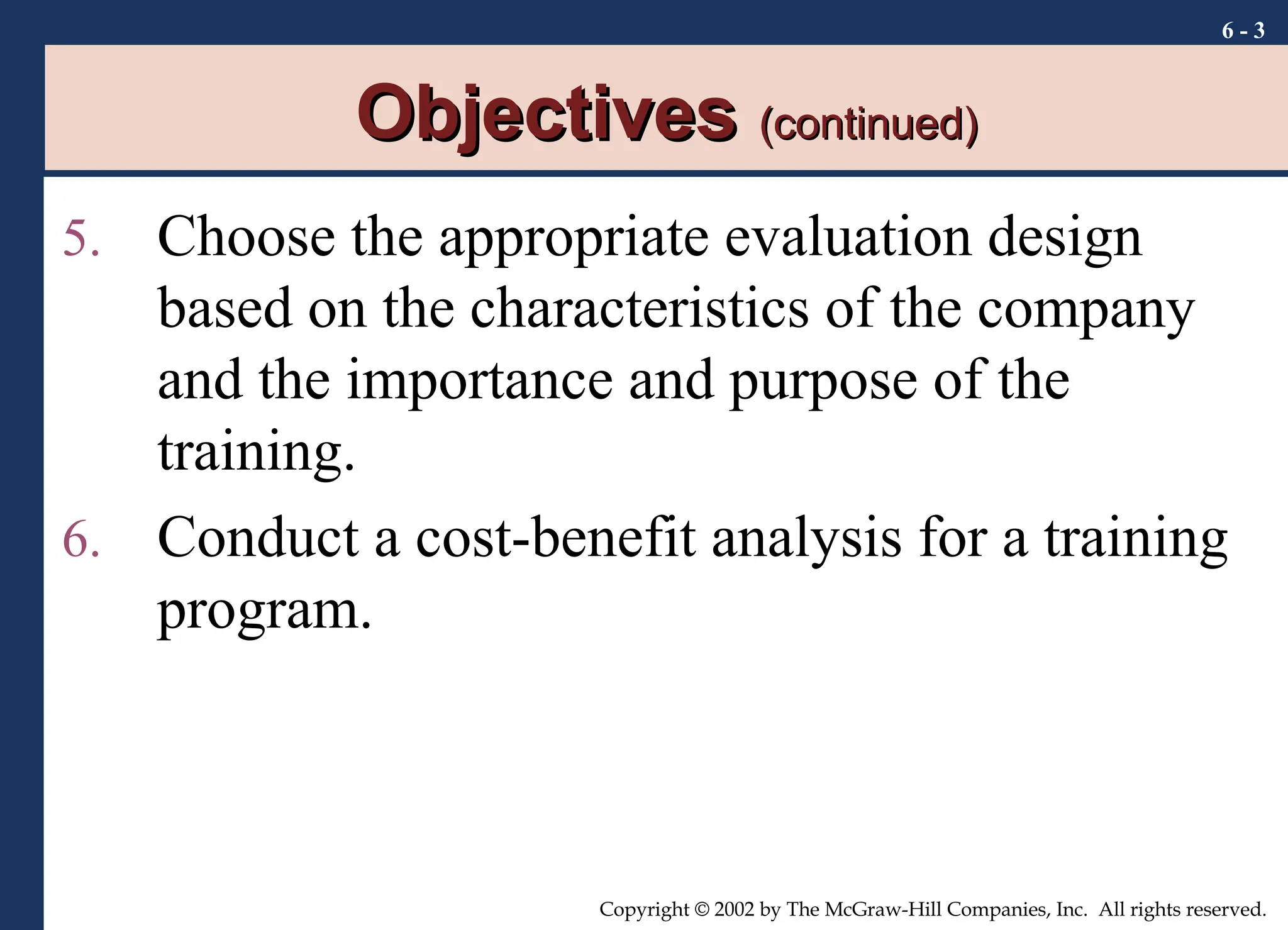 6 - 3

Objectives (continued)

5. Choose the appropriate evaluation design based on the characteristics of the company and the importance and purpose of the training.

6. Conduct a cost-benefit analysis for a training program.

Copyright © 2002 by The McGraw-Hill Companies, Inc. All rights reserved.